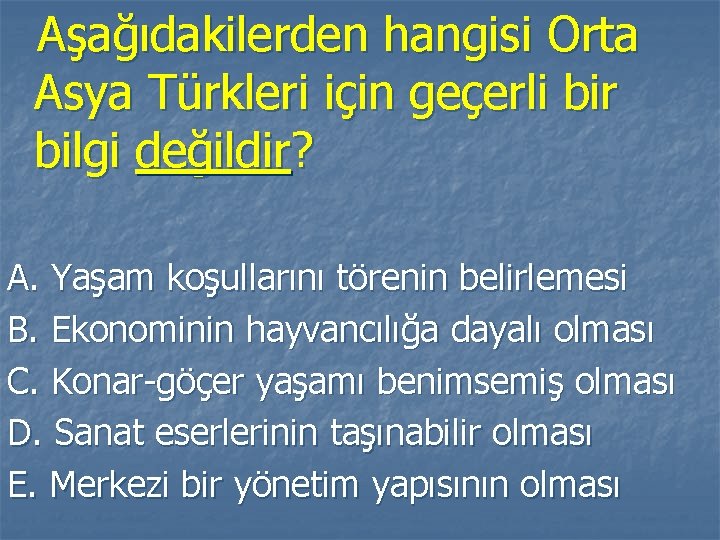 Aşağıdakilerden hangisi Orta Asya Türkleri için geçerli bir bilgi değildir?

A. Yaşam koşullarını törenin belirlemesi
B. Ekonominin hayvancılığa dayalı olması
C. Konar-göçer yaşamı benimsemiş olması
D. Sanat eserlerinin taşınabilir olması
E. Merkezi bir yönetim yapısının olması